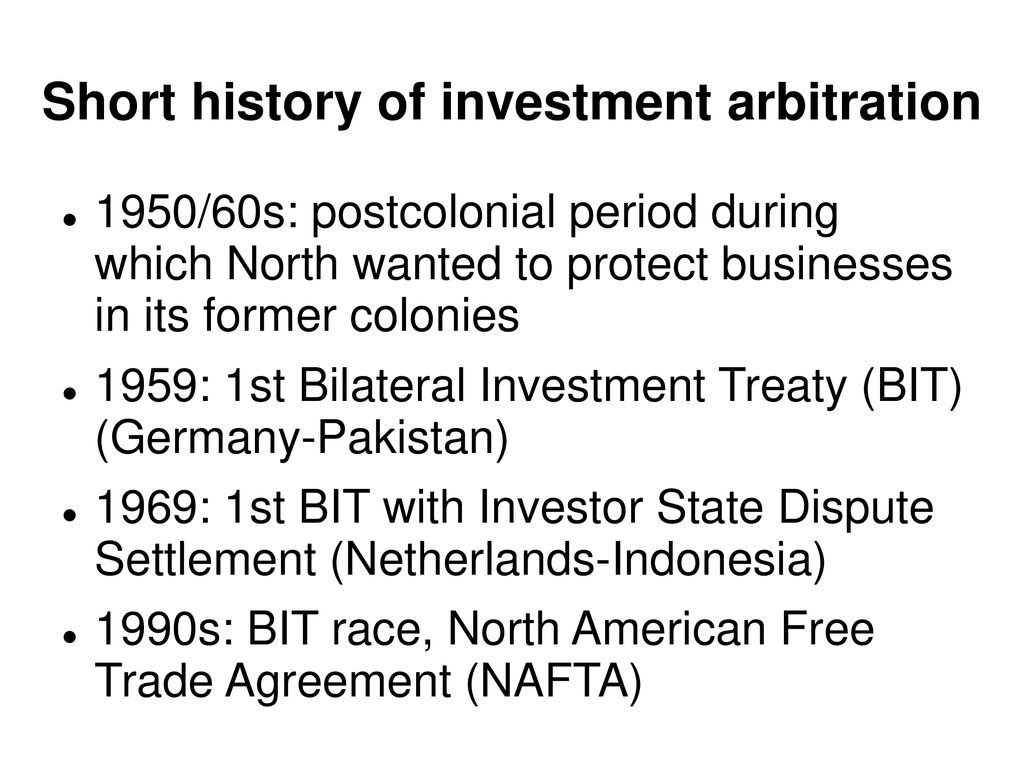 Short history of investment arbitration

- 1950/60s: postcolonial period during which North wanted to protect businesses in its former colonies
- 1959: 1st Bilateral Investment Treaty (BIT) (Germany-Pakistan)
- 1969: 1st BIT with Investor State Dispute Settlement (Netherlands-Indonesia)
- 1990s: BIT race, North American Free Trade Agreement (NAFTA)